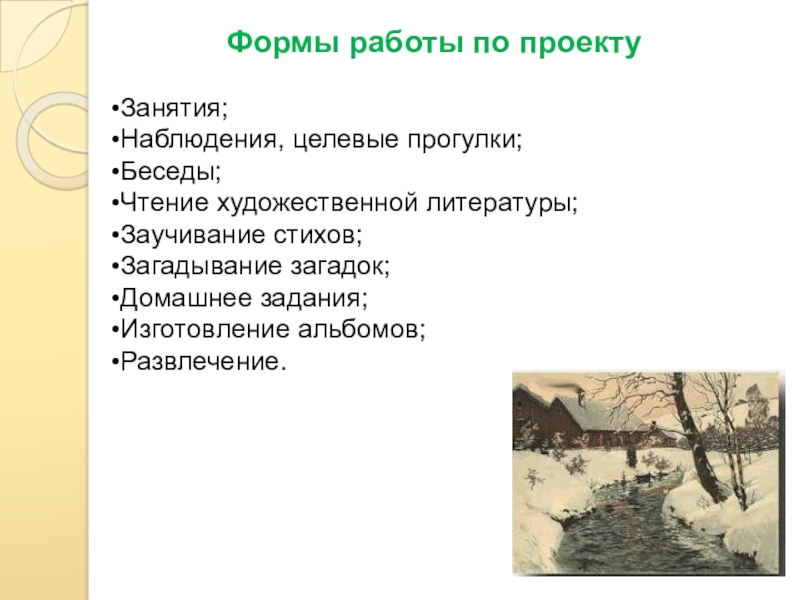 Формы работы по проекту

•Занятия;
•Наблюдения, целевые прогулки;
•Беседы;
•Чтение художественной литературы;
•Заучивание стихов;
•Загадывание загадок;
•Домашнее задания;
•Изготовление альбомов;
•Развлечение.